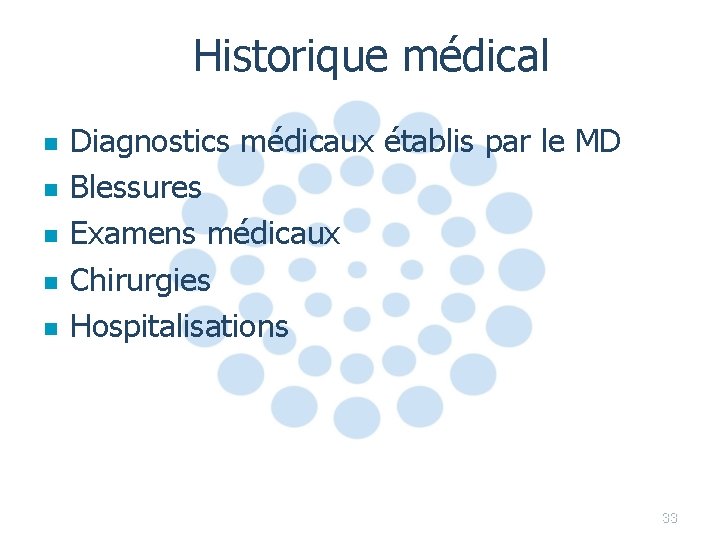 Historique médical

- Diagnostics médicaux établis par le MD
- Blessures
- Examens médicaux
- Chirurgies
- Hospitalisations

33